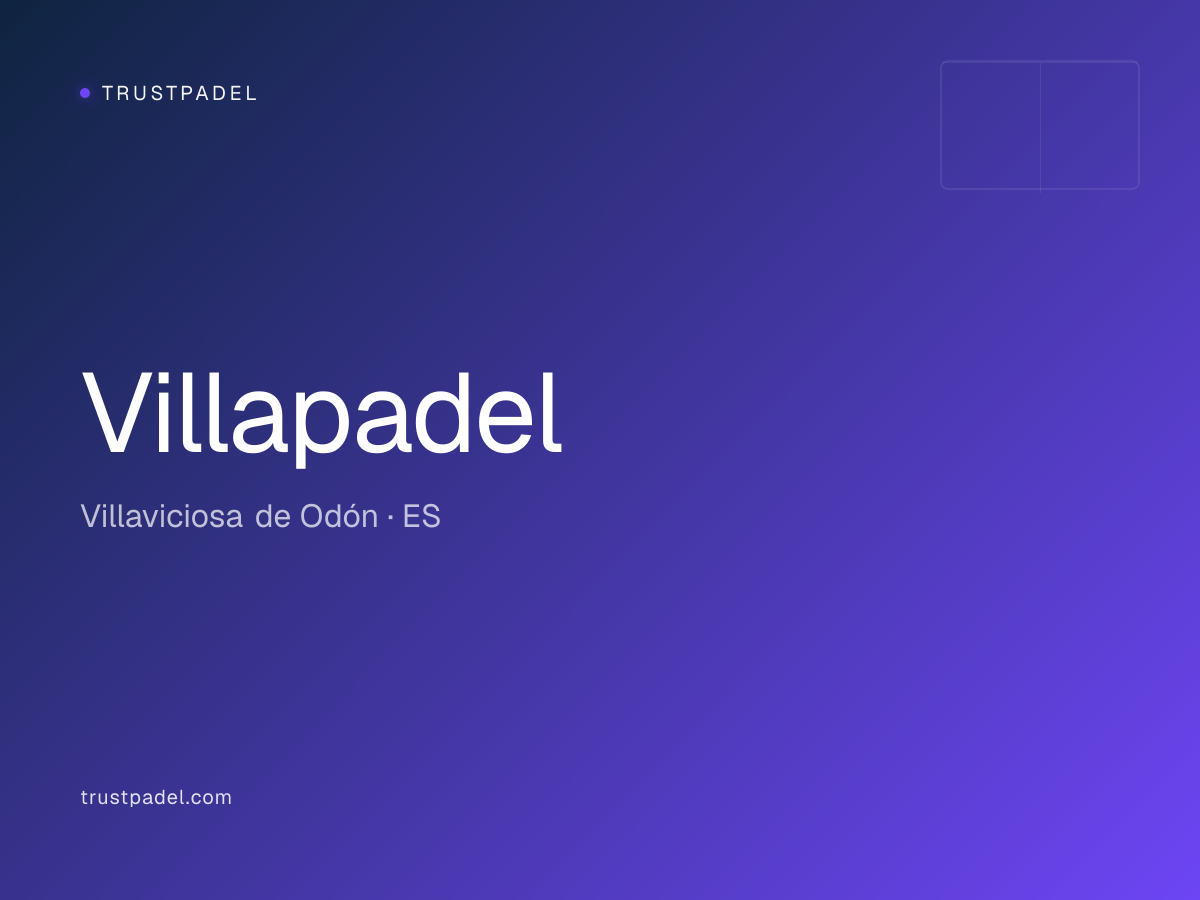 TRUSTPADEL

Villapadel

Villaviciosa de Odón · ES

trustpadel.com